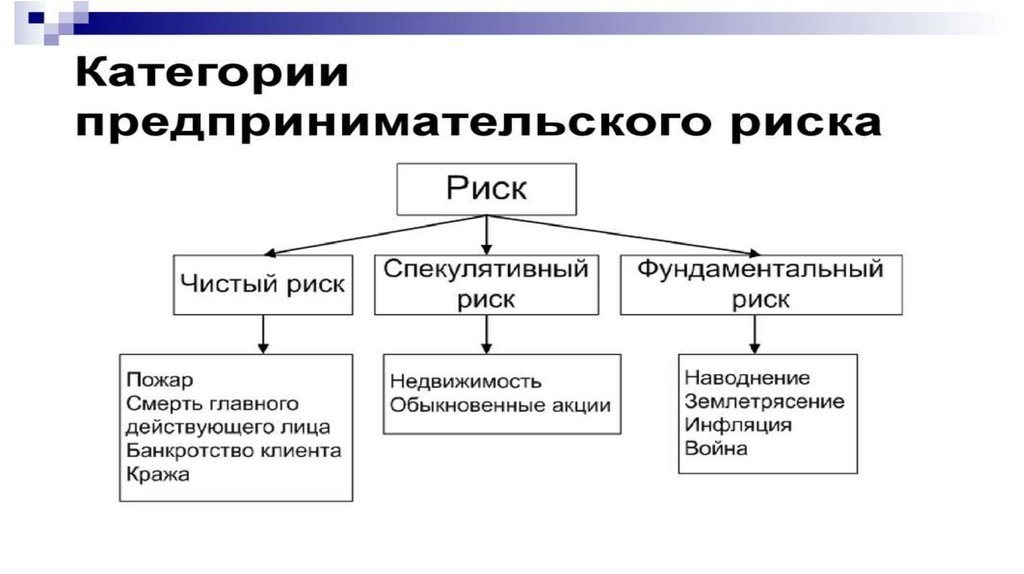 Категории предпринимательского риска

Риск

Чистый риск

Спекулятивный риск

Фундаментальный риск

Пожар
Смерть главного действующего лица
Банкротство клиента
Кража

Недвижимость
Обыкновенные акции

Наводнение
Землетрясение
Инфляция
Война